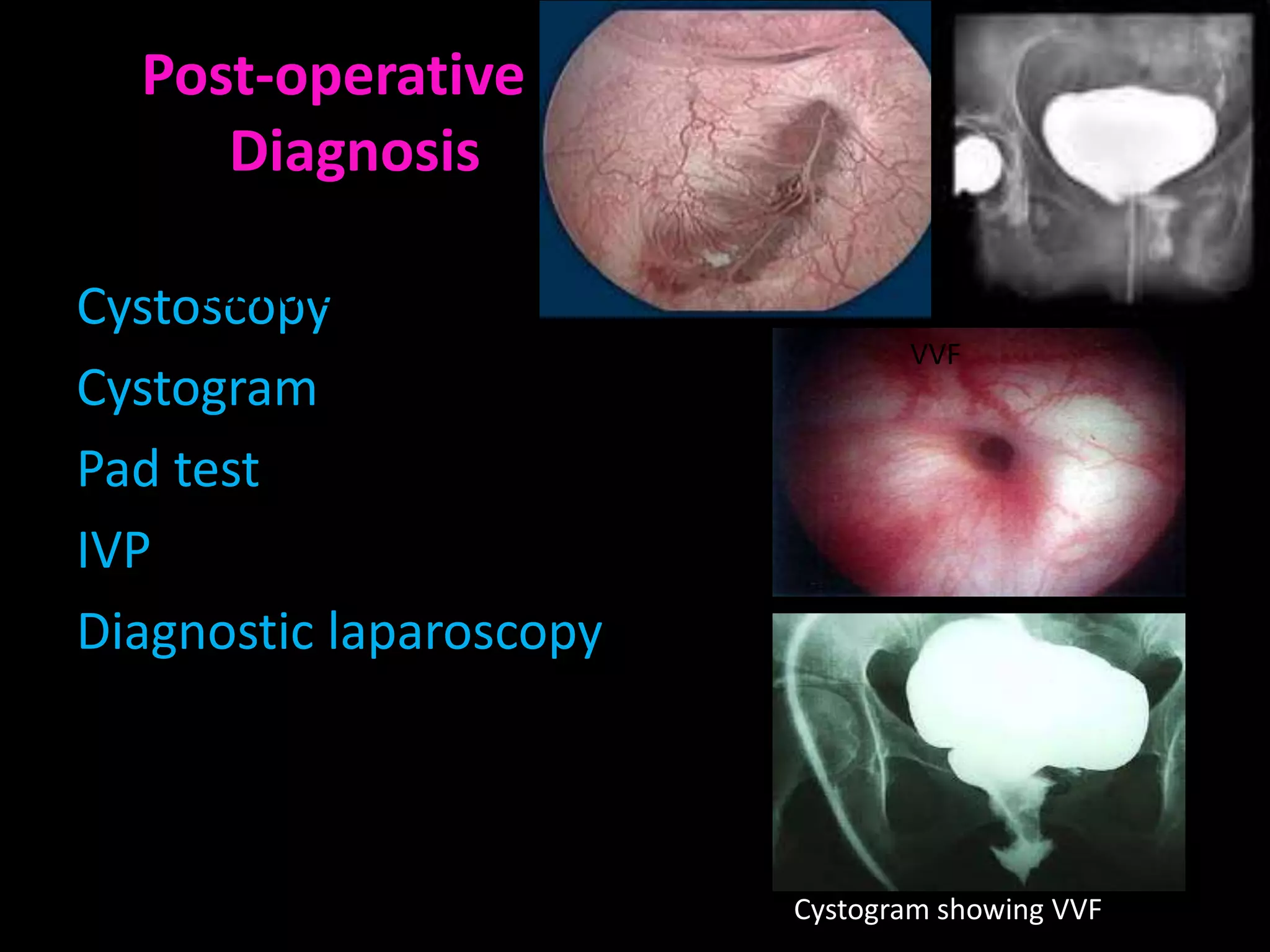 Post-operative Diagnosis

Cystoscopy
Cystogram
Pad test
IVP
Diagnostic laparoscopy

VVF

Cystogram showing VVF